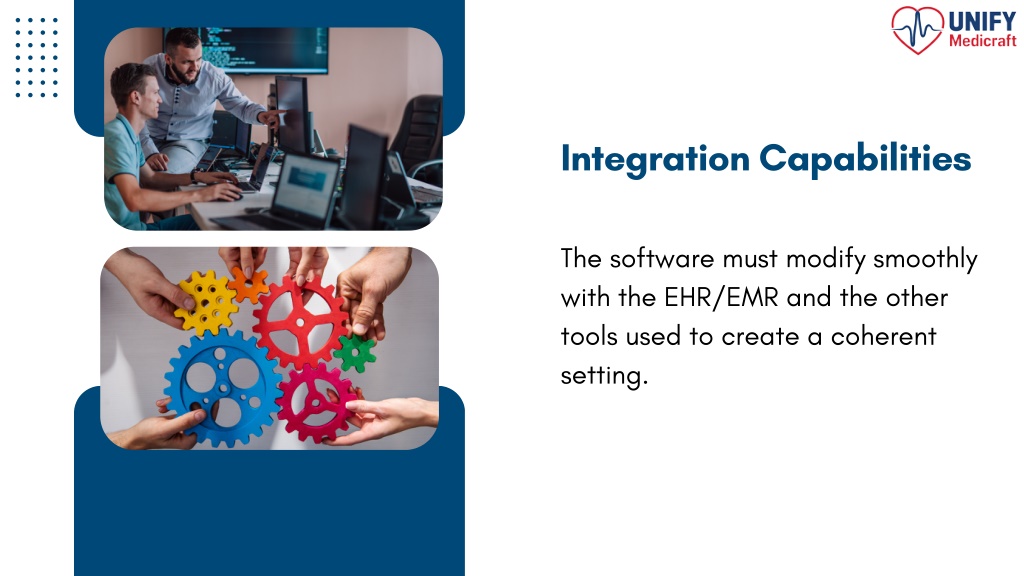 UNIFY
Medicraft

Integration Capabilities

The software must modify smoothly with the EHR/EMR and the other tools used to create a coherent setting.